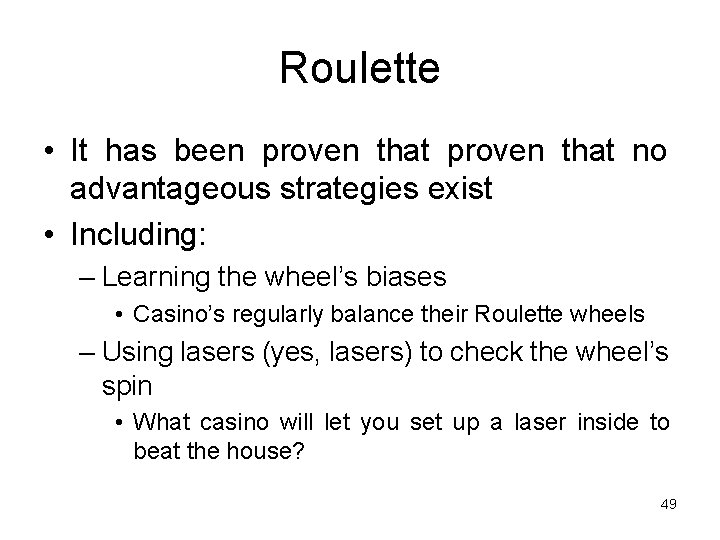 Roulette

• It has been proven that proven that no advantageous strategies exist

• Including:

– Learning the wheel's biases

• Casino's regularly balance their Roulette wheels

– Using lasers (yes, lasers) to check the wheel's spin

• What casino will let you set up a laser inside to beat the house?

49